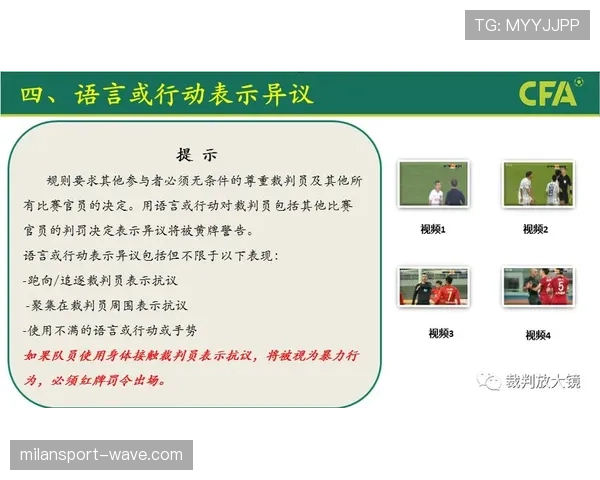 TG: MYYJJPP

四、语言或行动表示异议

CFA

提 示

规则要求其他参与者必须无条件的尊重裁判员及其他所有比赛官员的决定。用语言或行动对裁判员包括其他比赛官员的判罚决定表示异议将被黄牌警告。

语言或行动表示异议包括但不限于以下表现：

-跑向/追逐裁判员表示抗议

-聚集在裁判员周围表示抗议

-使用不满的语言或行动或手势

如果队员使用身体接触裁判员表示抗议，将被视为暴力行为，必须红牌罚令出场。

视频1

视频2

视频3

视频4

裁判放大镜

milansport-wave.com